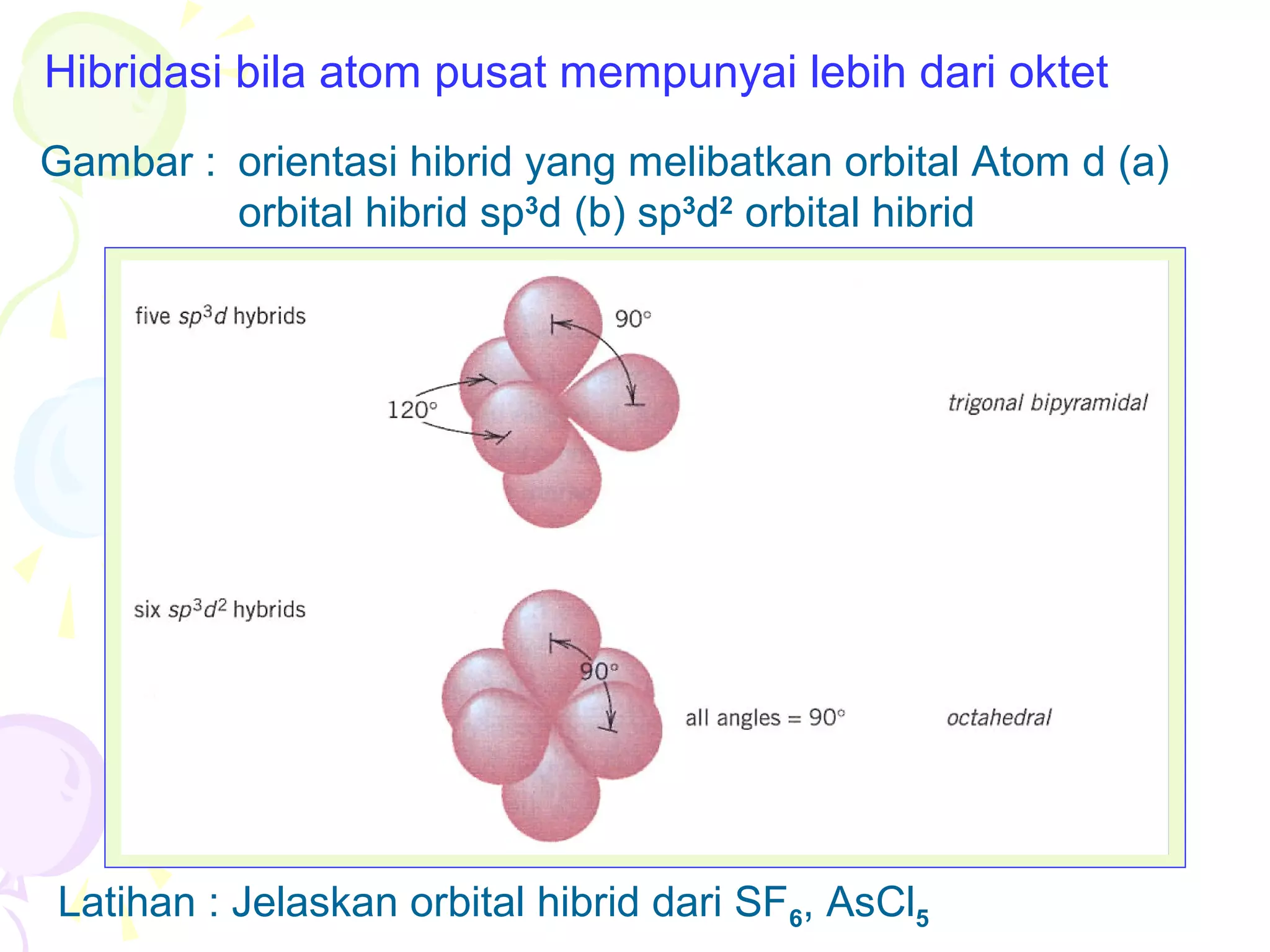 Hibridasi bila atom pusat mempunyai lebih dari oktet

Gambar : orientasi hibrid yang melibatkan orbital Atom d (a) orbital hibrid $sp^3d$ (b) $sp^3d^2$ orbital hibrid

five $sp^3d$ hybrids

90°

120°

trigonal bipyramidal

six $sp^3d^2$ hybrids

90°

all angles = 90°

octahedral

Latihan : Jelaskan orbital hibrid dari $SF_6$, $AsCl_5$